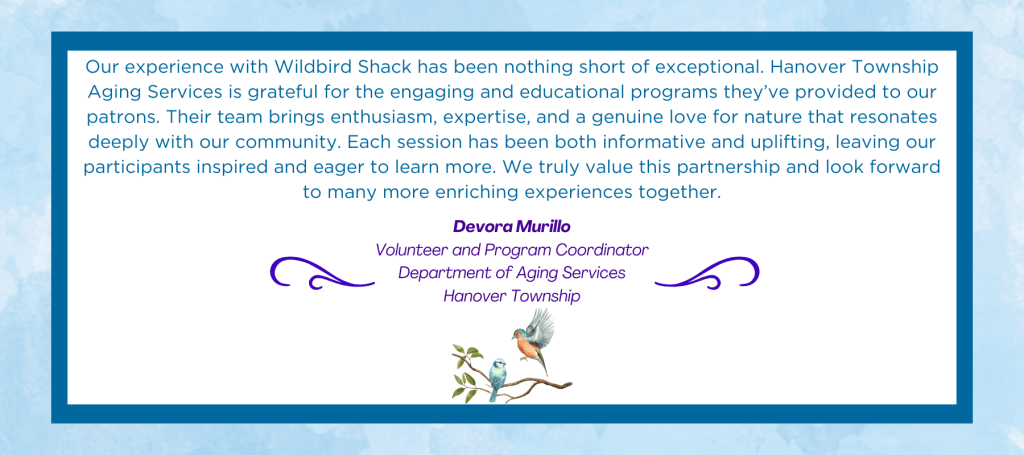 Our experience with Wildbird Shack has been nothing short of exceptional. Hanover Township Aging Services is grateful for the engaging and educational programs they've provided to our patrons. Their team brings enthusiasm, expertise, and a genuine love for nature that resonates deeply with our community. Each session has been both informative and uplifting, leaving our participants inspired and eager to learn more. We truly value this partnership and look forward to many more enriching experiences together.

Devora Murillo
Volunteer and Program Coordinator
Department of Aging Services
Hanover Township